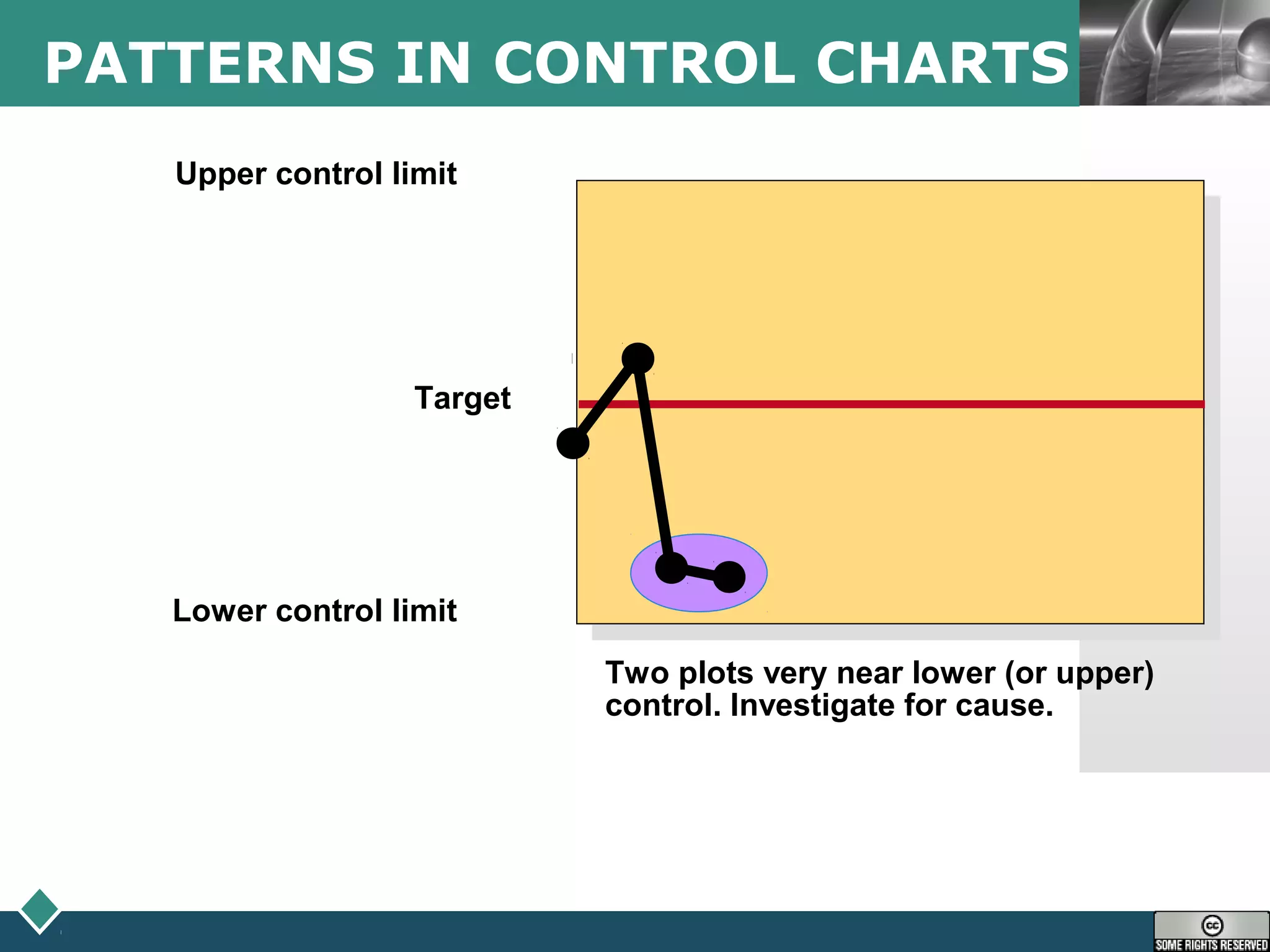 PATTERNS IN CONTROL CHARTS

Upper control limit

Target

Lower control limit

Two plots very near lower (or upper) control. Investigate for cause.

cc
SOME RIGHTS RESERVED